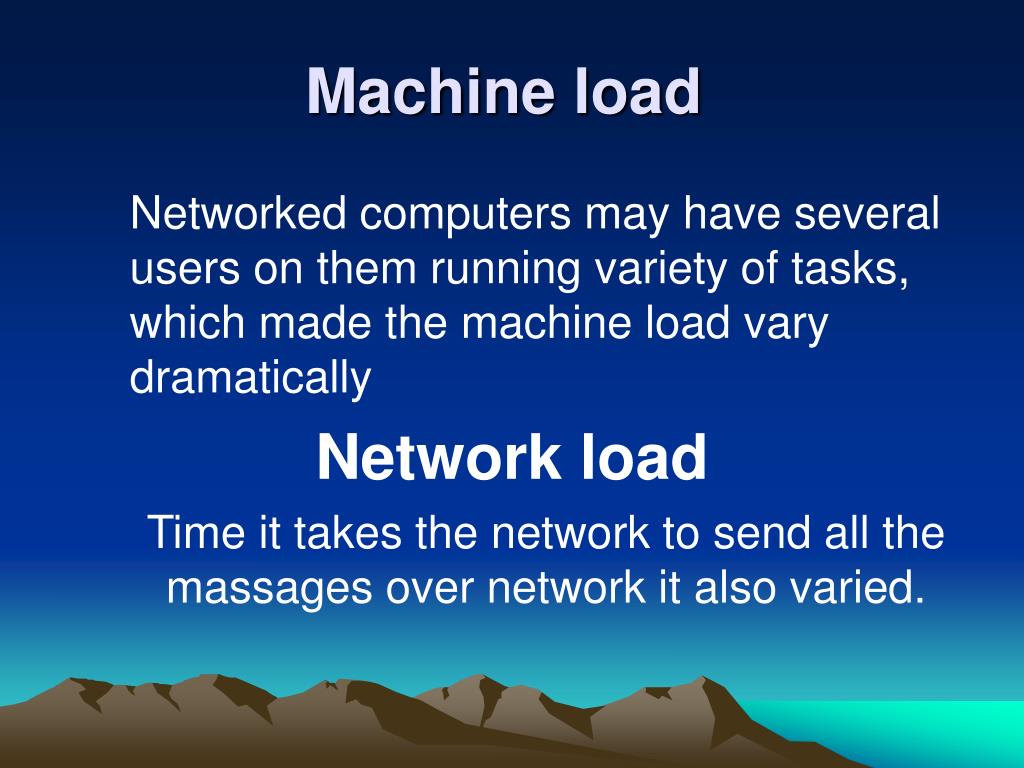 Machine load

Networked computers may have several users on them running variety of tasks, which made the machine load vary dramatically

Network load

Time it takes the network to send all the massages over network it also varied.